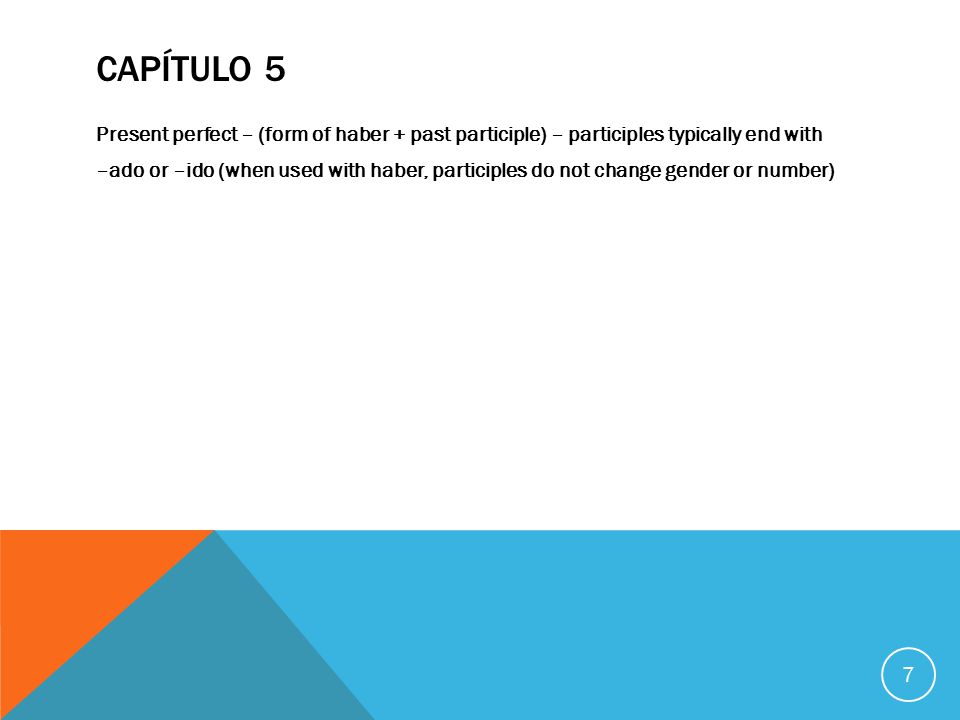 CAPÍTULO 5

Present perfect – (form of haber + past participle) – participles typically end with –ado or –ido (when used with haber, participles do not change gender or number)

7